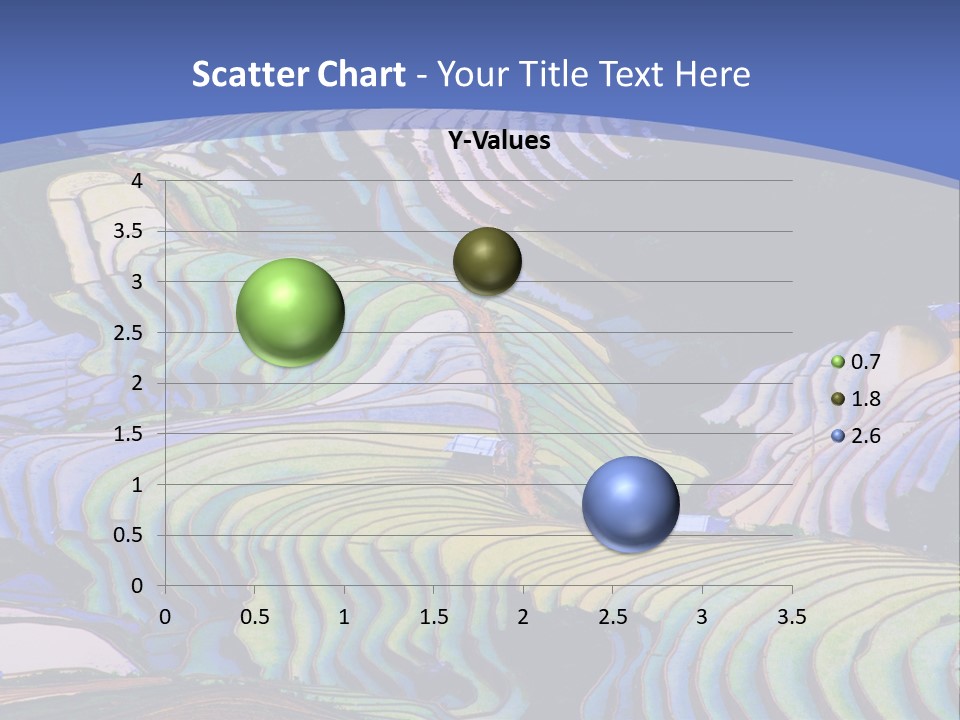 Scatter Chart - Your Title Text Here

Y-Values

4
3.5
3
2.5
2
1.5
1
0.5
0

0 0.5 1 1.5 2 2.5 3 3.5

0.7
1.8
2.6